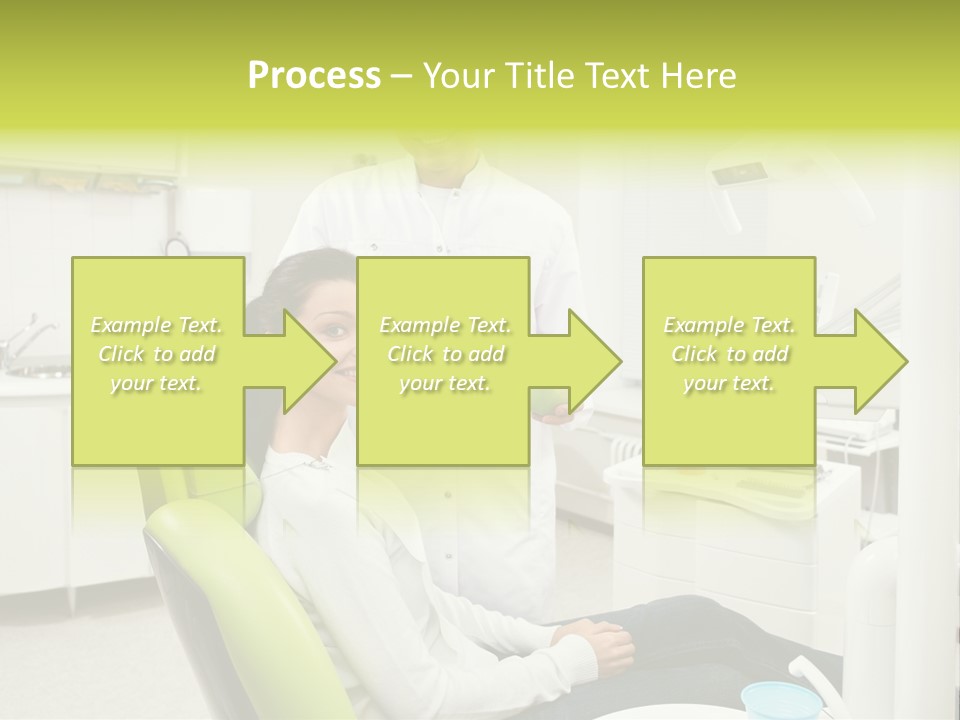 Process – Your Title Text Here

Example Text. Click to add your text.

Example Text. Click to add your text.

Example Text. Click to add your text.